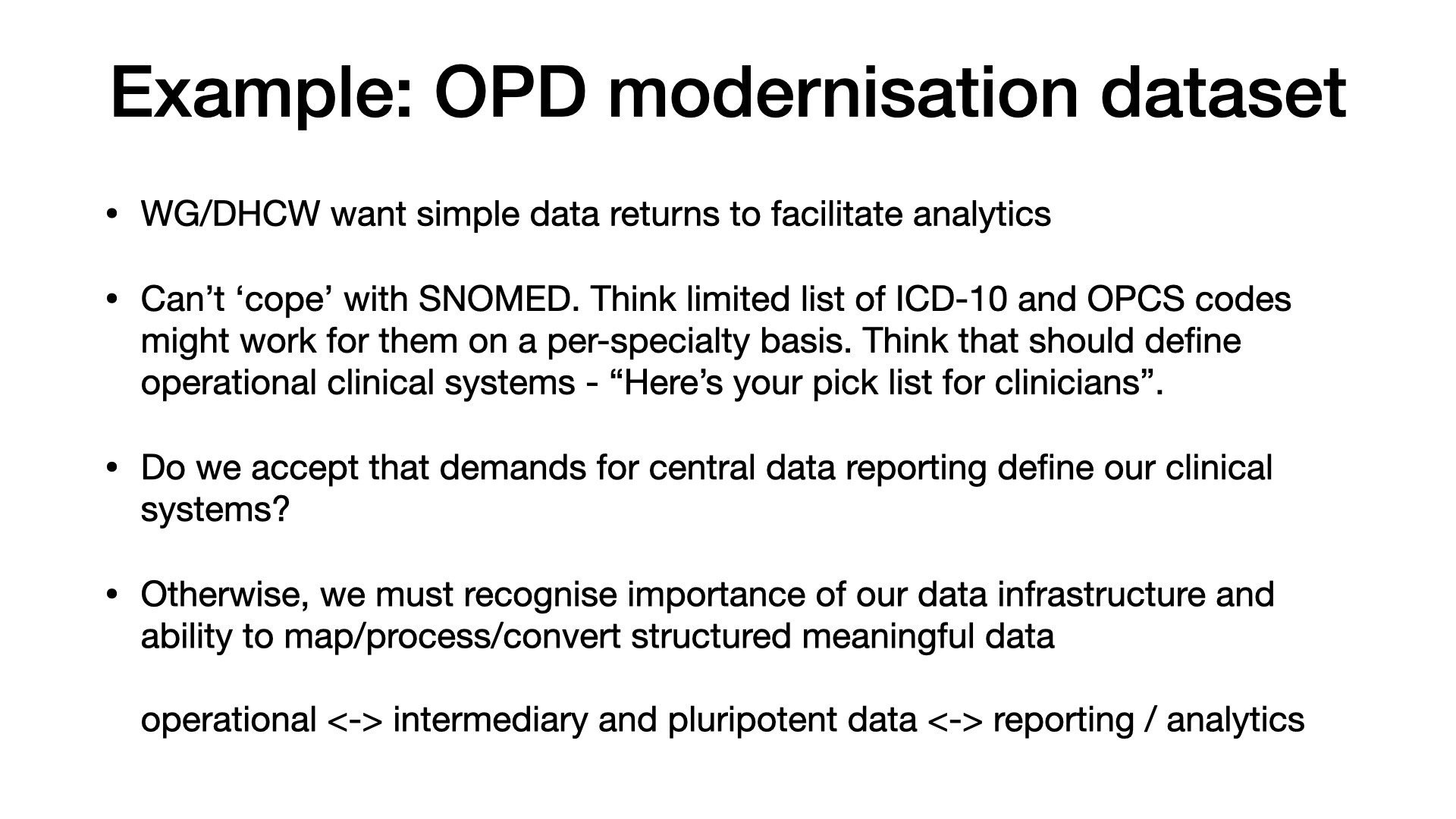 Example: OPD modernisation dataset

• WG/DHCW want simple data returns to facilitate analytics

• Can’t ‘cope’ with SNOMED. Think limited list of ICD-10 and OPCS codes might work for them on a per-specialty basis. Think that should define operational clinical systems - “Here’s your pick list for clinicians”.

• Do we accept that demands for central data reporting define our clinical systems?

• Otherwise, we must recognise importance of our data infrastructure and ability to map/process/convert structured meaningful data

operational <-> intermediary and pluripotent data <-> reporting / analytics